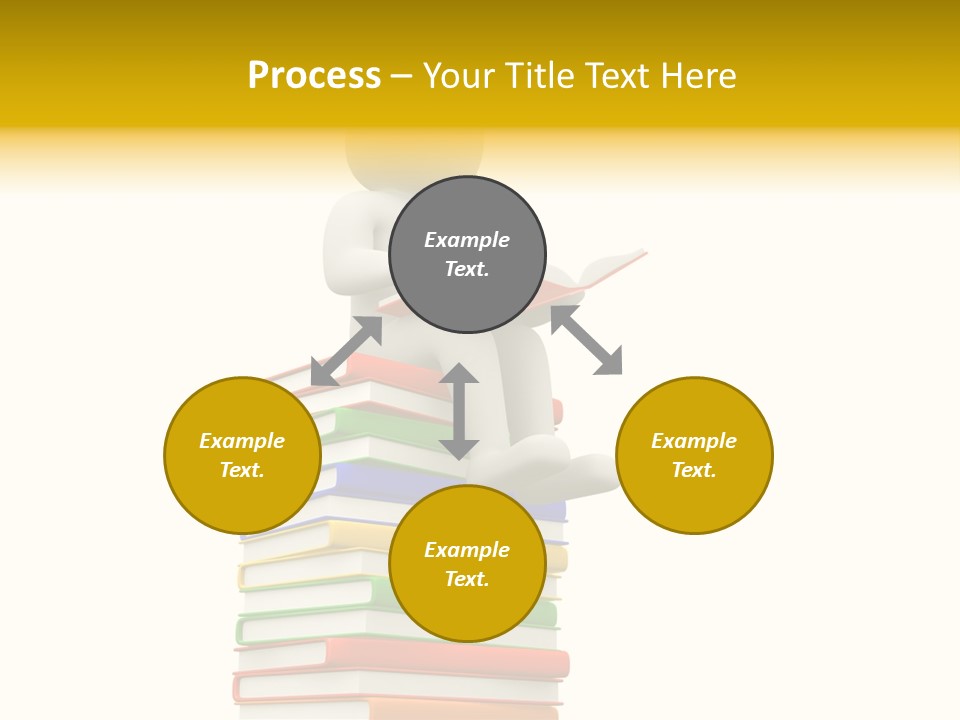 Process – Your Title Text Here

Example Text.

Example Text.

Example Text.

Example Text.